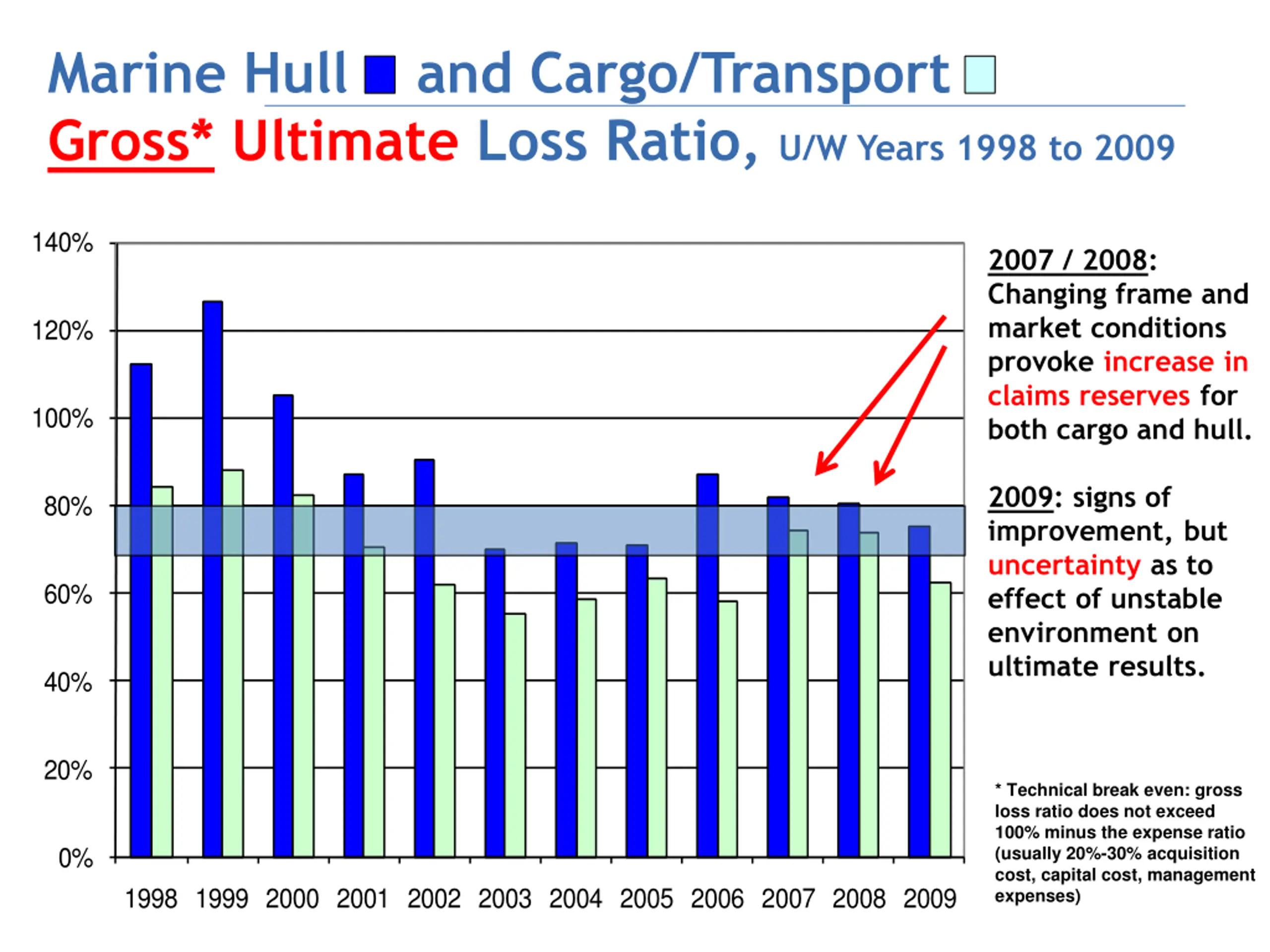 Marine Hull and Cargo/Transport

Gross* Ultimate Loss Ratio, U/W Years 1998 to 2009

140%
120%
100%
80%
60%
40%
20%
0%

1998 1999 2000 2001 2002 2003 2004 2005 2006 2007 2008 2009

2007 / 2008: Changing frame and market conditions provoke increase in claims reserves for both cargo and hull.

2009: signs of improvement, but uncertainty as to effect of unstable environment on ultimate results.

* Technical break even: gross loss ratio does not exceed 100% minus the expense ratio (usually 20%-30% acquisition cost, capital cost, management expenses)